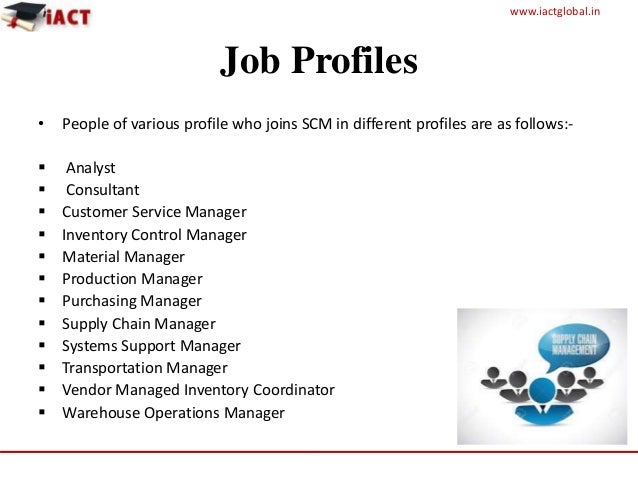 iACT

www.iactglobal.in

Job Profiles

• People of various profile who joins SCM in different profiles are as follows:-

▪ Analyst
▪ Consultant
▪ Customer Service Manager
▪ Inventory Control Manager
▪ Material Manager
▪ Production Manager
▪ Purchasing Manager
▪ Supply Chain Manager
▪ Systems Support Manager
▪ Transportation Manager
▪ Vendor Managed Inventory Coordinator
▪ Warehouse Operations Manager

SUPPLY CHAIN MANAGEMENT